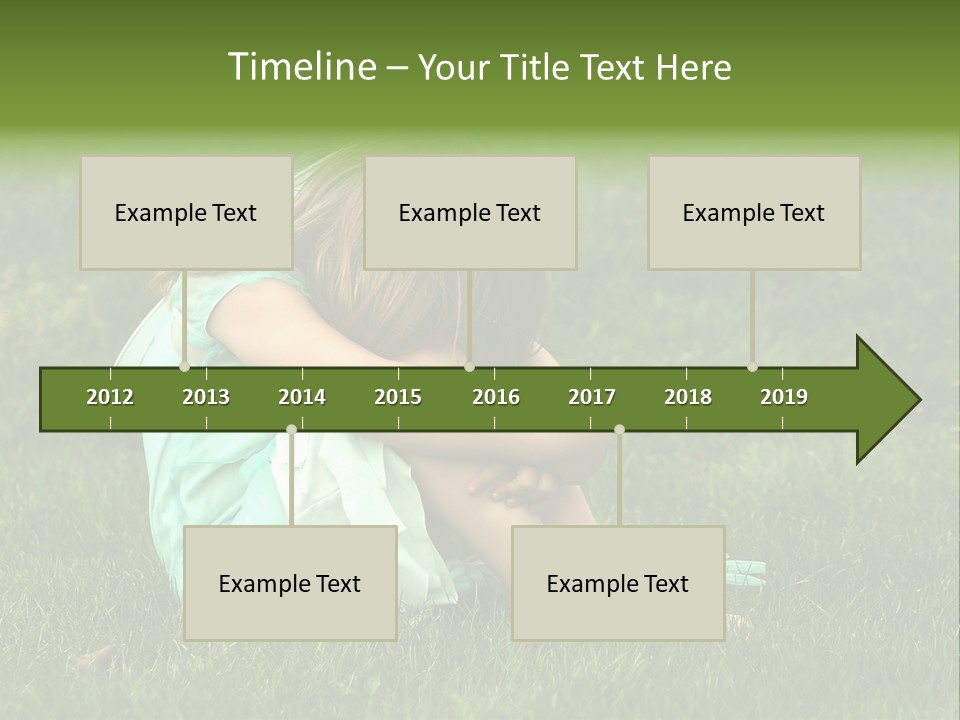 Timeline – Your Title Text Here

Example Text

Example Text

Example Text

2012 2013 2014 2015 2016 2017 2018 2019

Example Text

Example Text